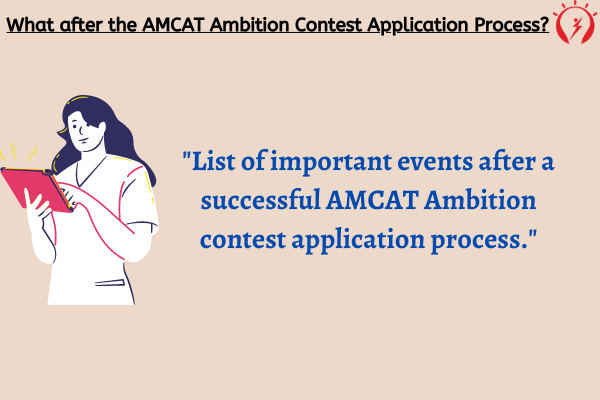 What after the AMCAT Ambition Contest Application Process?

"List of important events after a successful AMCAT Ambition contest application process."